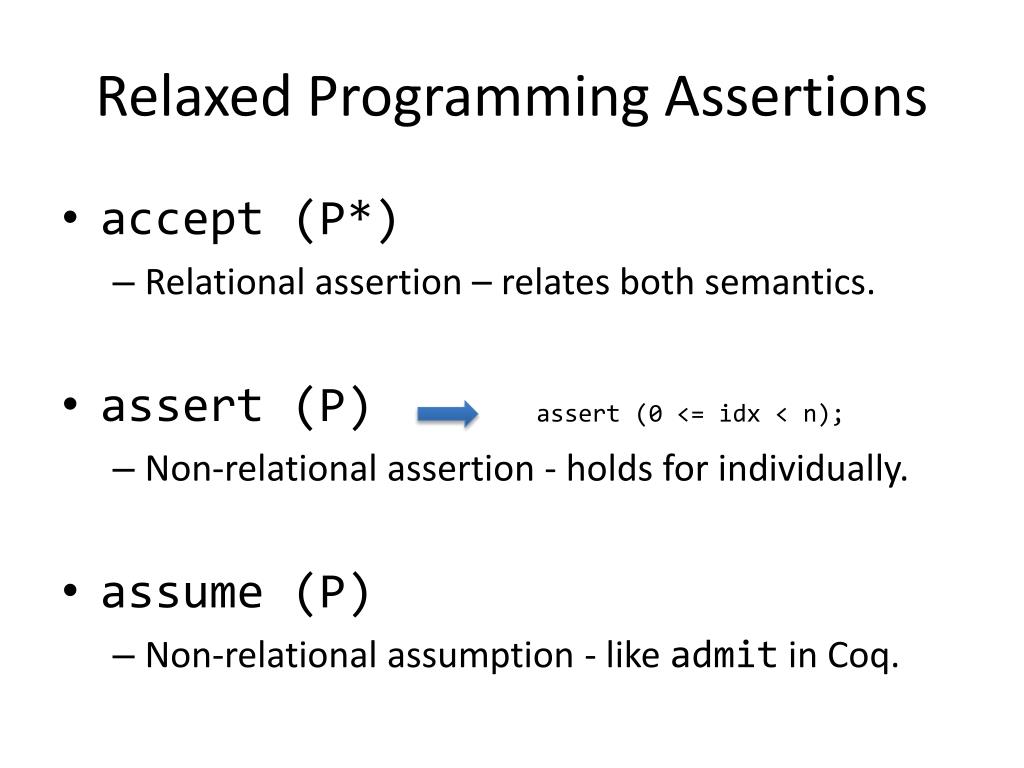 Relaxed Programming Assertions

• accept (P*)
– Relational assertion – relates both semantics.

• assert (P) assert (0 <= idx < n);
– Non-relational assertion - holds for individually.

• assume (P)
– Non-relational assumption - like admit in Coq.